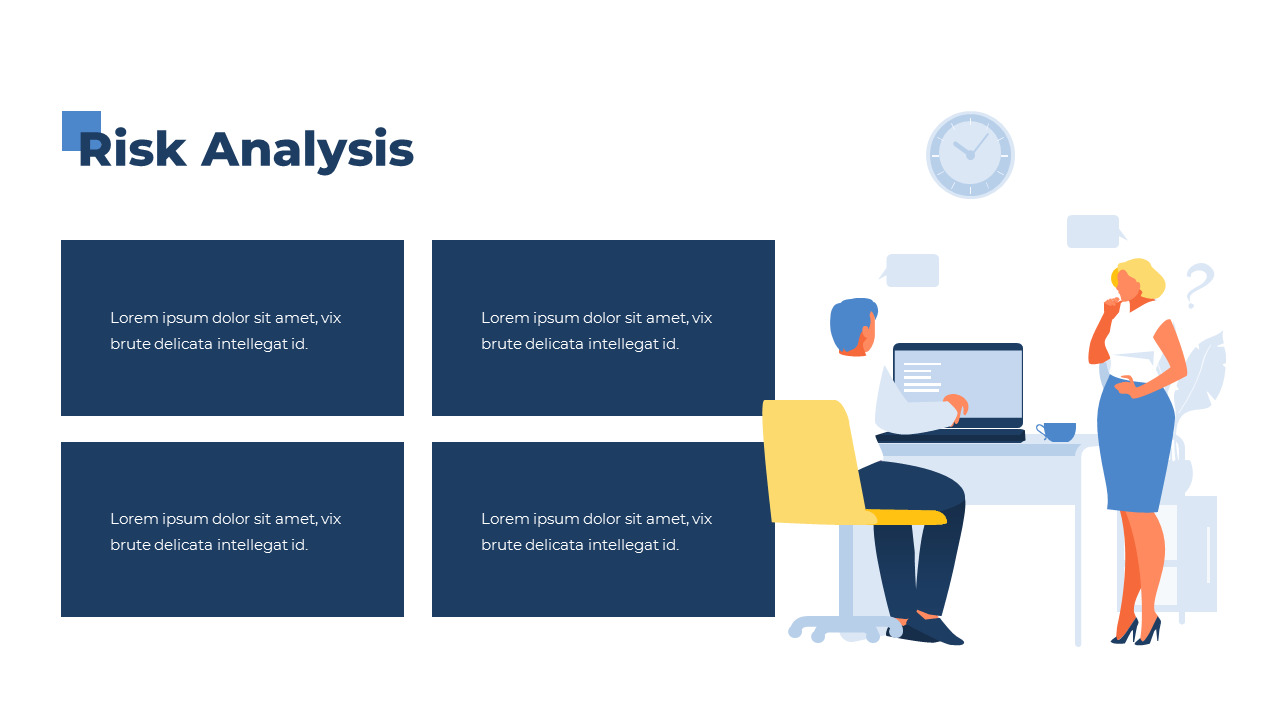 Risk Analysis

Lorem ipsum dolor sit amet, vix brute delicata intellegat id.

Lorem ipsum dolor sit amet, vix brute delicata intellegat id.

Lorem ipsum dolor sit amet, vix brute delicata intellegat id.

Lorem ipsum dolor sit amet, vix brute delicata intellegat id.

?